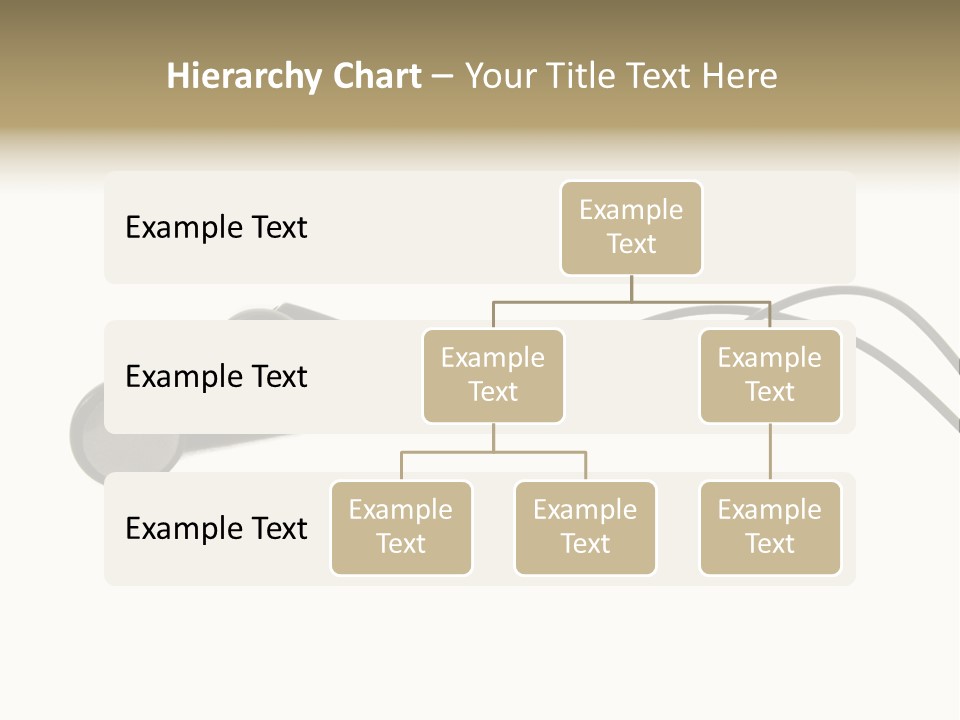 Hierarchy Chart – Your Title Text Here

Example Text

Example Text

Example Text

Example Text

Example Text

Example Text

Example Text

Example Text

Example Text